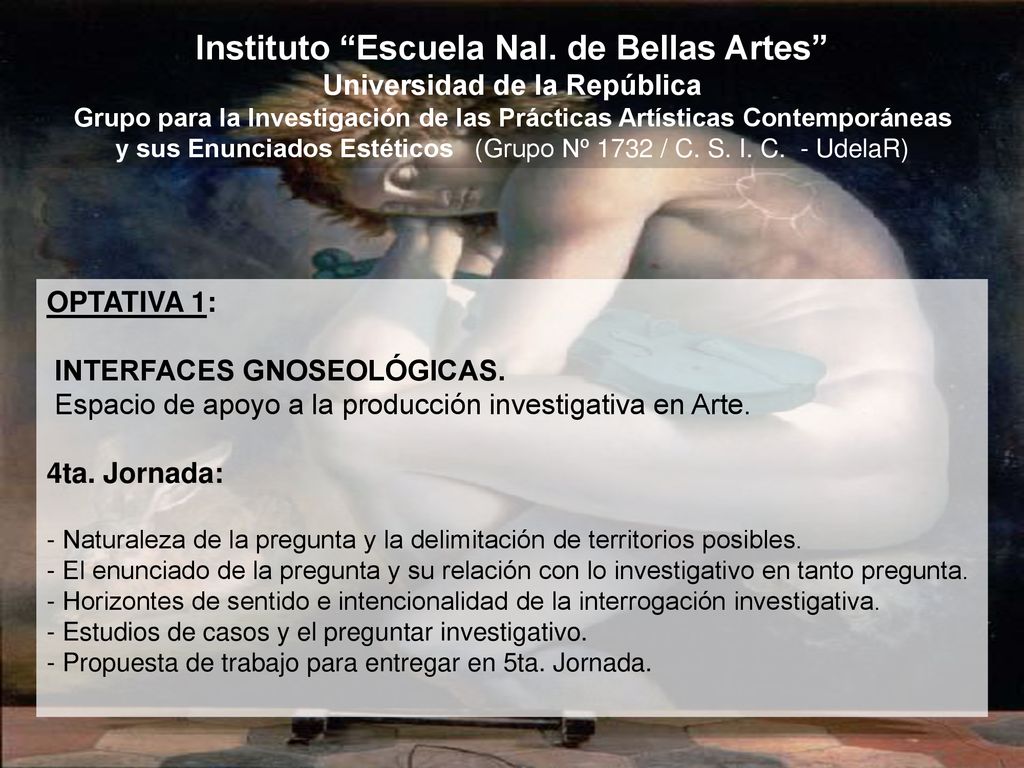 Instituto “Escuela Nal. de Bellas Artes”
Universidad de la República
Grupo para la Investigación de las Prácticas Artísticas Contemporáneas y sus Enunciados Estéticos (Grupo Nº 1732 / C. S. I. C. - UdelaR)

OPTATIVA 1:

INTERFACES GNOSEOLÓGICAS.
Espacio de apoyo a la producción investigativa en Arte.

4ta. Jornada:

- Naturaleza de la pregunta y la delimitación de territorios posibles.
- El enunciado de la pregunta y su relación con lo investigativo en tanto pregunta.
- Horizontes de sentido e intencionalidad de la interrogación investigativa.
- Estudios de casos y el preguntar investigativo.
- Propuesta de trabajo para entregar en 5ta. Jornada.